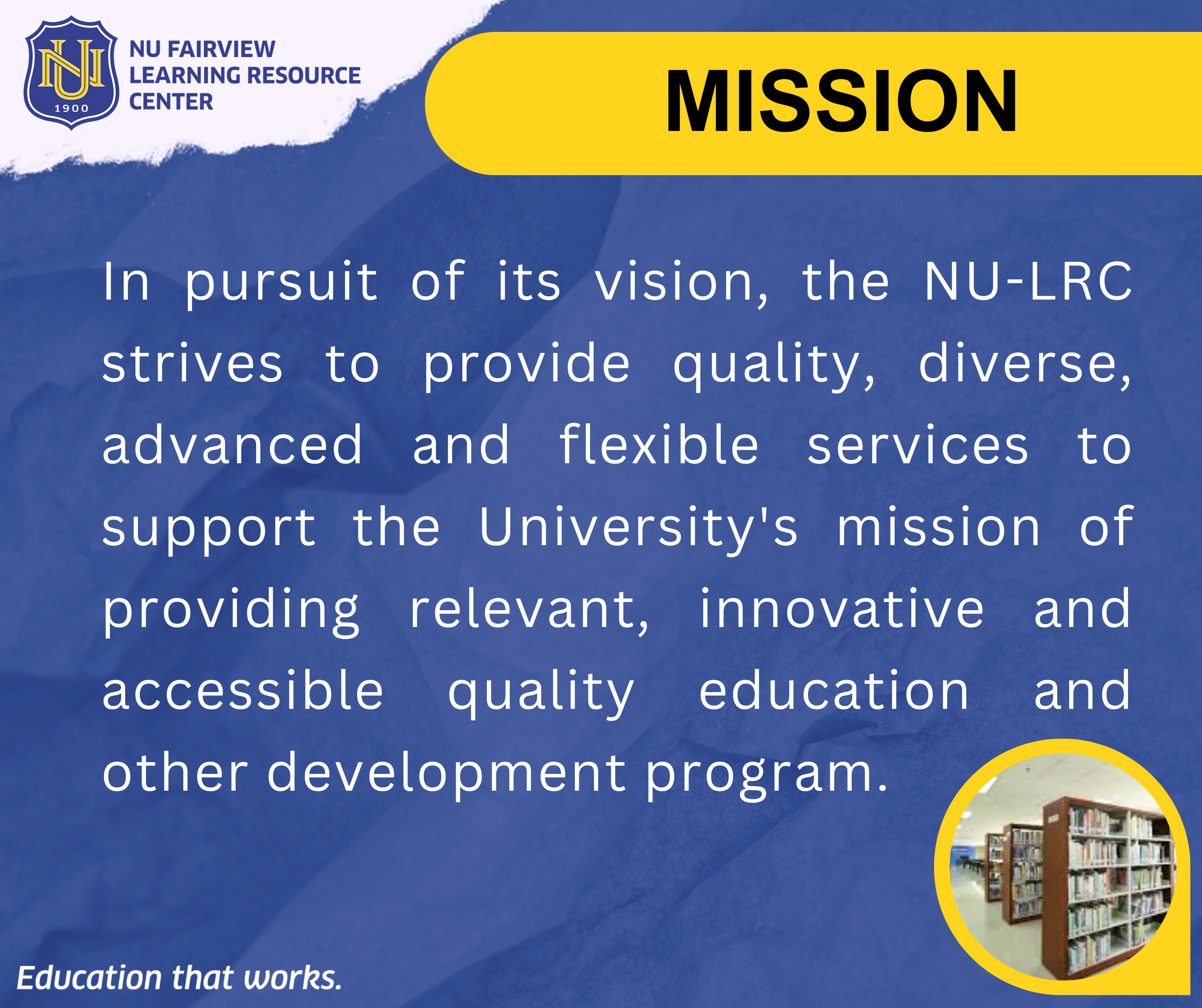 NU
1900

NU FAIRVIEW
LEARNING RESOURCE
CENTER

MISSION

In pursuit of its vision, the NU-LRC strives to provide quality, diverse, advanced and flexible services to support the University's mission of providing relevant, innovative and accessible quality education and other development program.

Education that works.